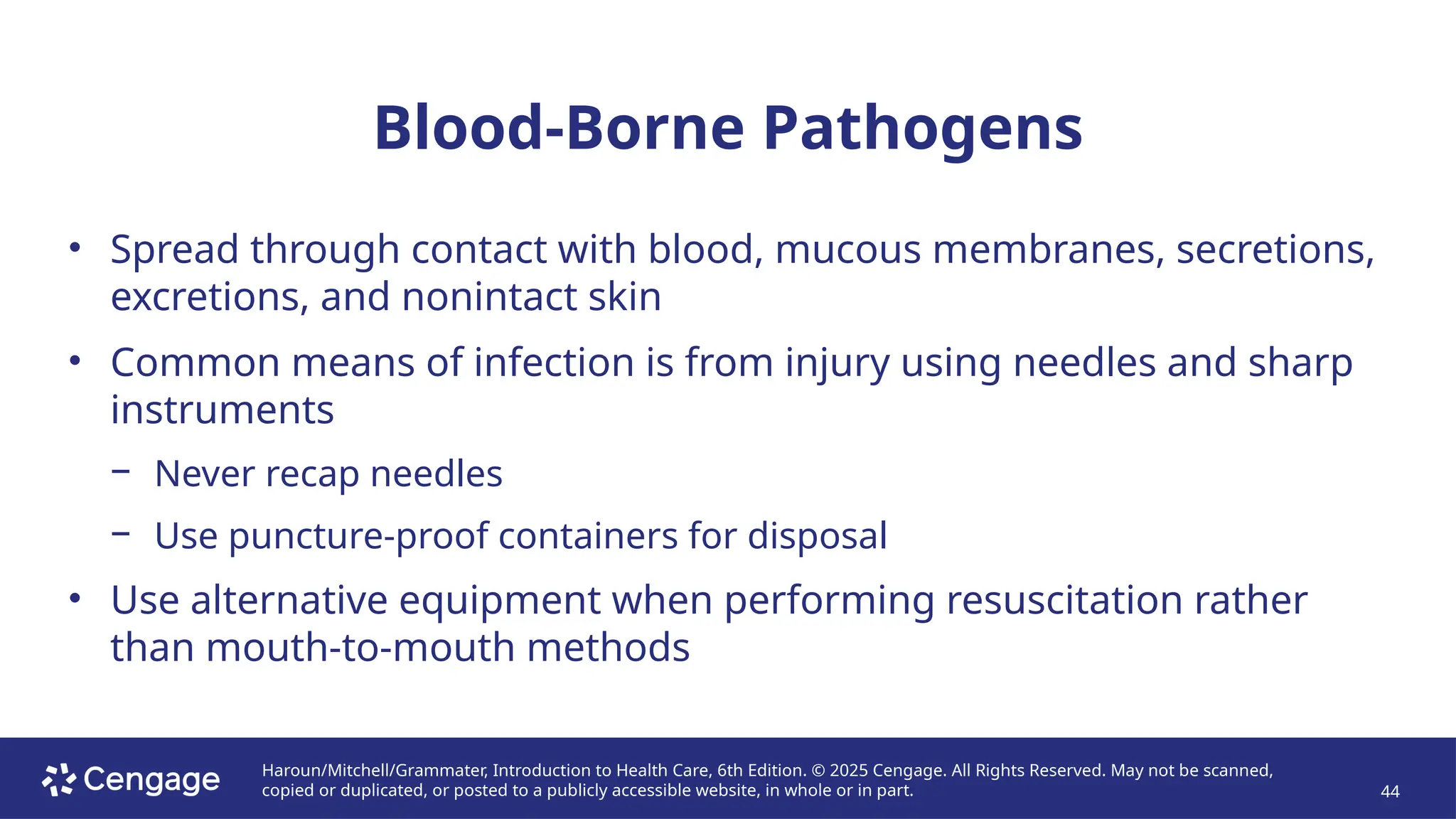 Blood-Borne Pathogens

• Spread through contact with blood, mucous membranes, secretions, excretions, and nonintact skin

• Common means of infection is from injury using needles and sharp instruments

– Never recap needles

– Use puncture-proof containers for disposal

• Use alternative equipment when performing resuscitation rather than mouth-to-mouth methods

Cengage

Haroun/Mitchell/Grammater, Introduction to Health Care, 6th Edition. © 2025 Cengage. All Rights Reserved. May not be scanned, copied or duplicated, or posted to a publicly accessible website, in whole or in part.

44